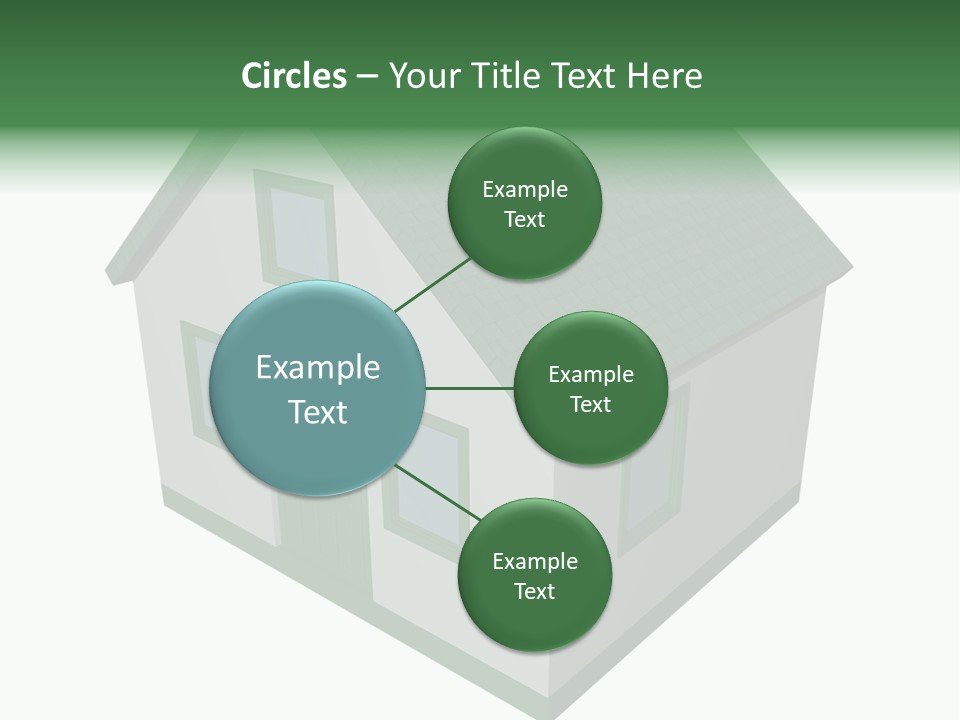 Circles – Your Title Text Here

Example Text

Example Text

Example Text

Example Text